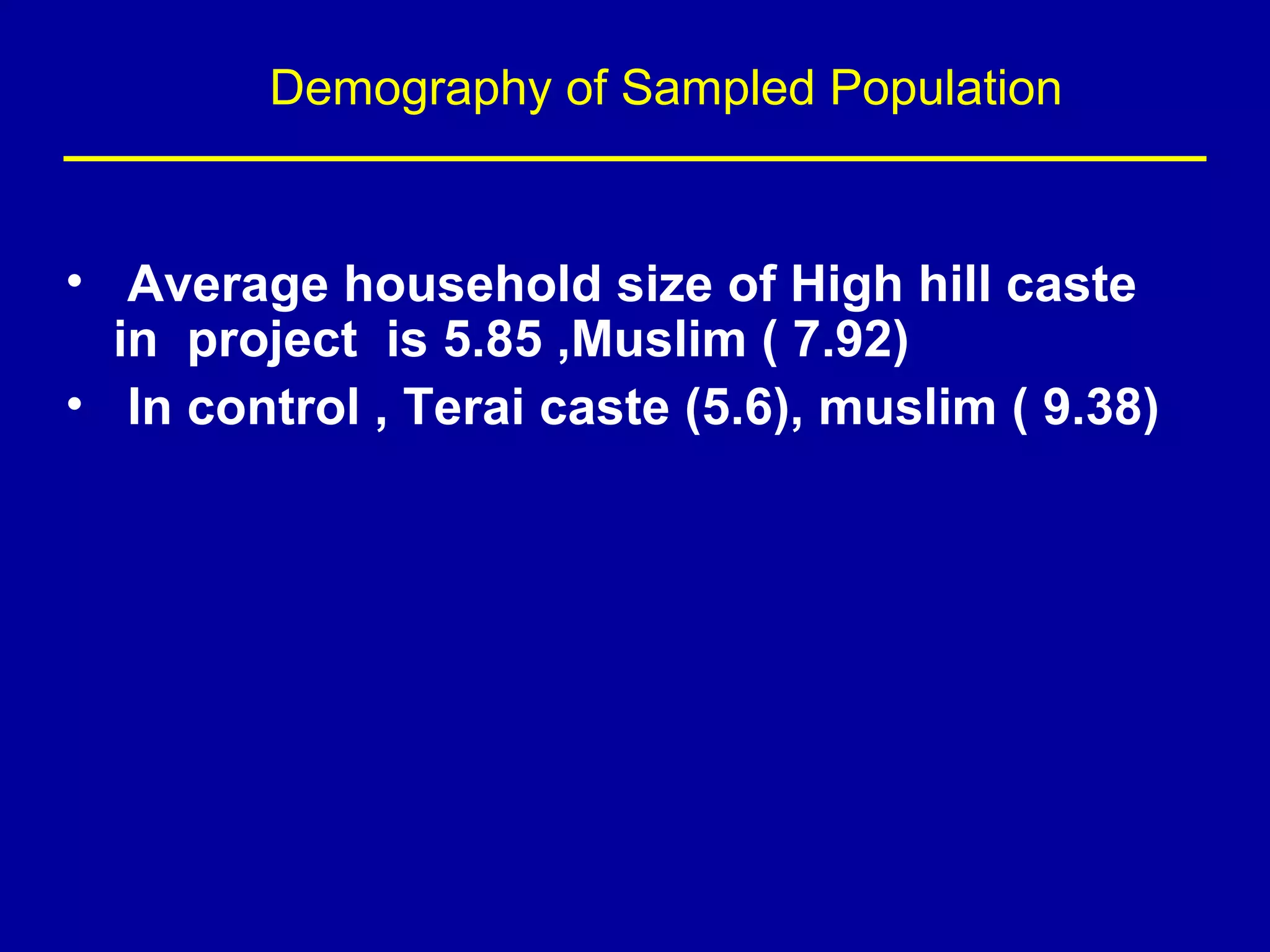 Demography of Sampled Population

• Average household size of High hill caste in project is 5.85 ,Muslim ( 7.92)
• In control , Terai caste (5.6), muslim ( 9.38)